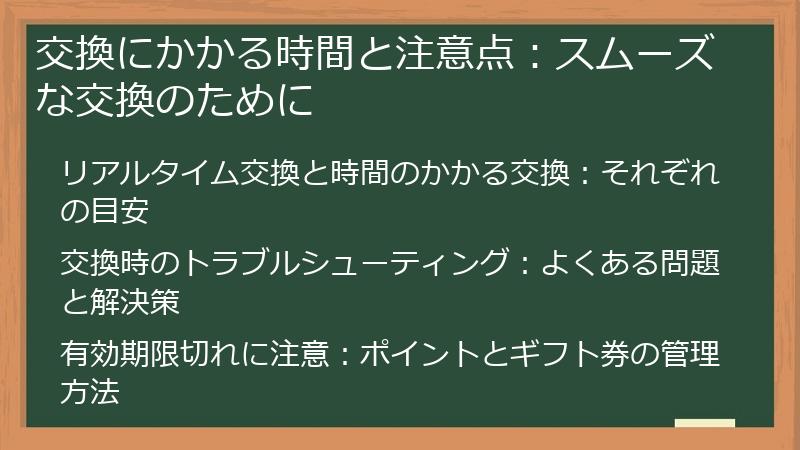 交換にかかる時間と注意点：スムーズな交換のために

リアルタイム交換と時間のかかる交換：それぞれの目安

交換時のトラブルシューティング：よくある問題と解決策

有効期限切れに注意：ポイントとギフト券の管理方法